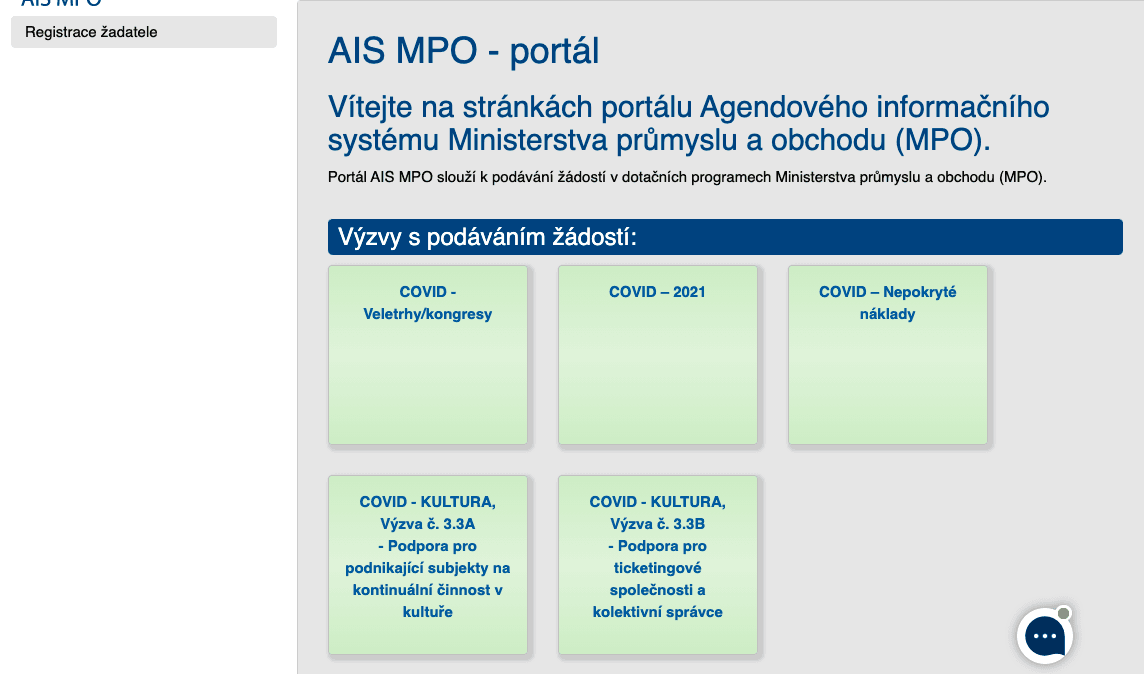 AIS MPO

Registrace žadatele

AIS MPO - portál

Vítejte na stránkách portálu Agendového informačního systému Ministerstva průmyslu a obchodu (MPO).

Portál AIS MPO slouží k podávání žádostí v dotačních programech Ministerstva průmyslu a obchodu (MPO).

Výzvy s podáváním žádostí:

COVID - Veletrhy/kongresy

COVID – 2021

COVID – Nepokryté náklady

COVID - KULTURA, Výzva č. 3.3A - Podpora pro podnikající subjekty na kontinuální činnost v kultuře

COVID - KULTURA, Výzva č. 3.3B - Podpora pro ticketingové společnosti a kolektivní správce